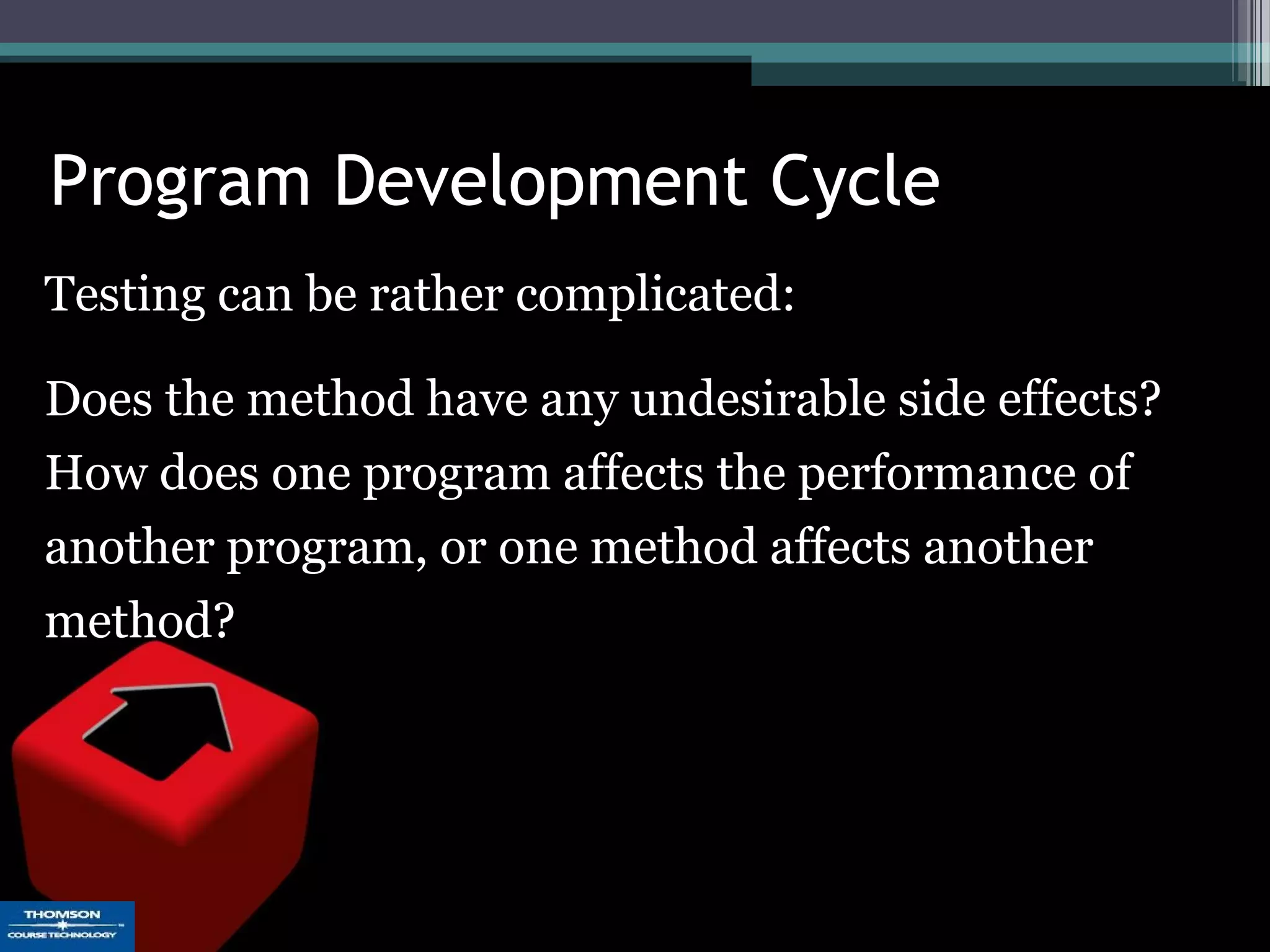 Program Development Cycle

Testing can be rather complicated:

Does the method have any undesirable side effects? How does one program affects the performance of another program, or one method affects another method?

THOMSON
COURSE TECHNOLOGY